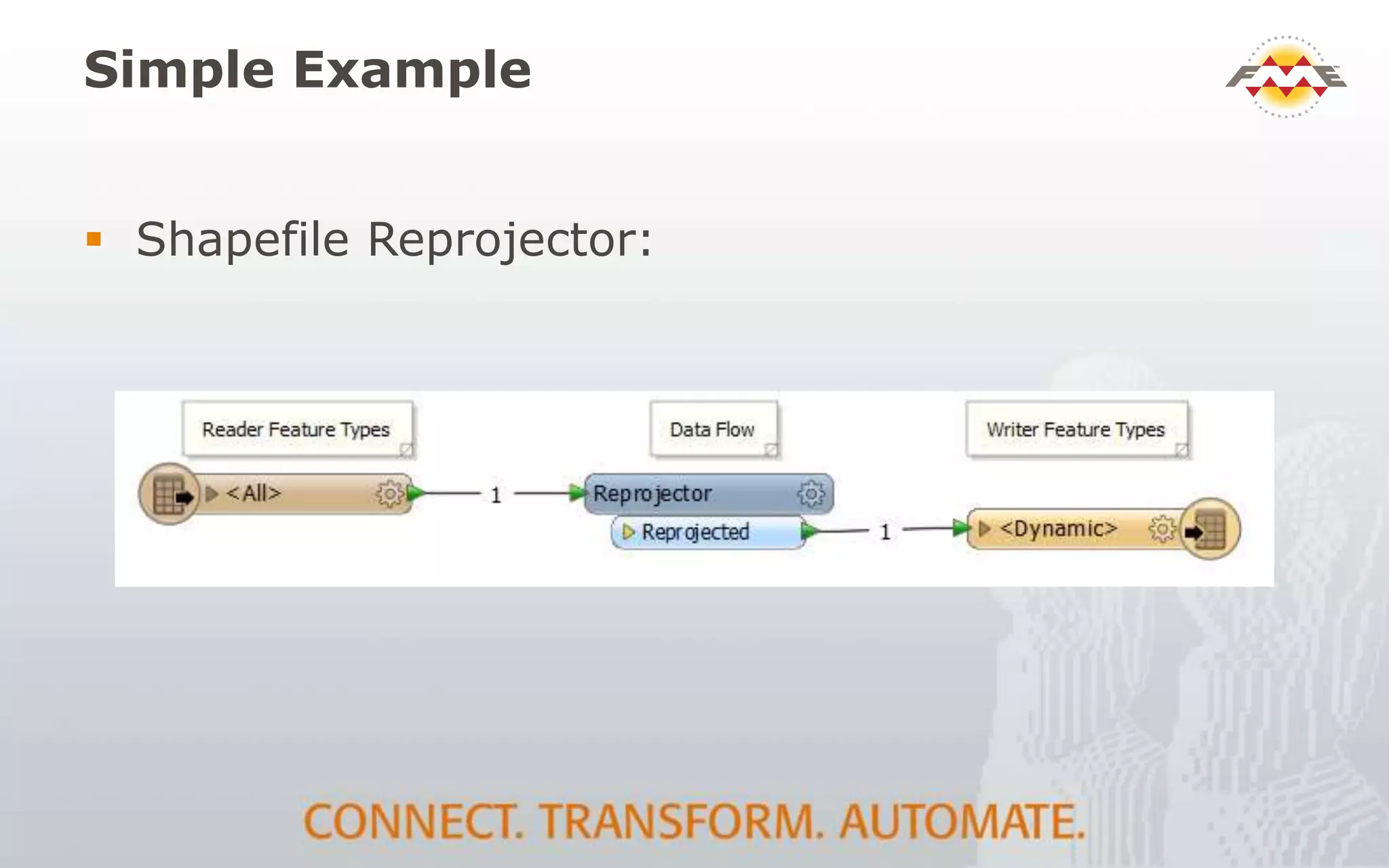 Simple Example

FME

▪ Shapefile Reprojector:

Reader Feature Types

Data Flow

Writer Feature Types

<All>

1

Reprojector

Reprojected

1

<Dynamic>

CONNECT. TRANSFORM. AUTOMATE.